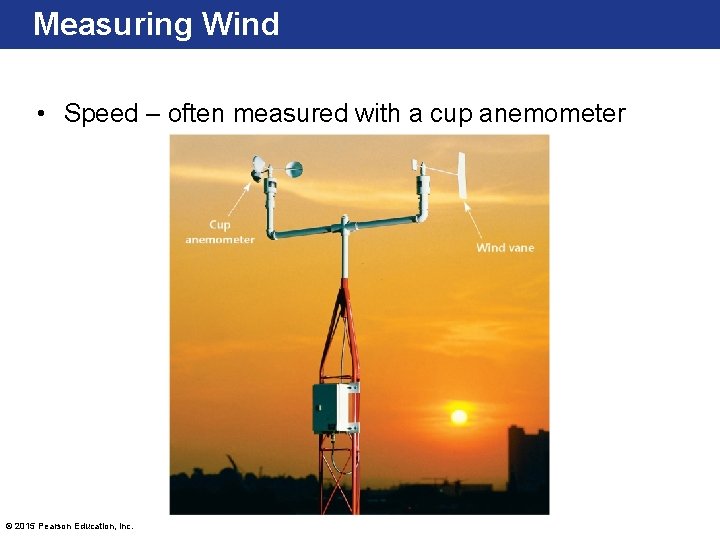 Measuring Wind

• Speed – often measured with a cup anemometer

Cup anemometer

Wind vane

© 2015 Pearson Education, Inc.